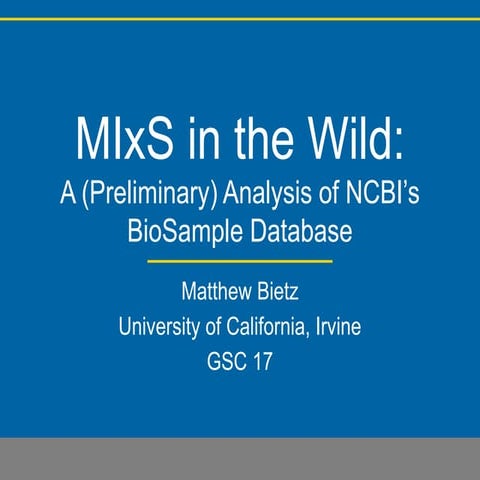 MIxS in the Wild:
A (Preliminary) Analysis of NCBI's BioSample Database

Matthew Bietz
University of California, Irvine
GSC 17